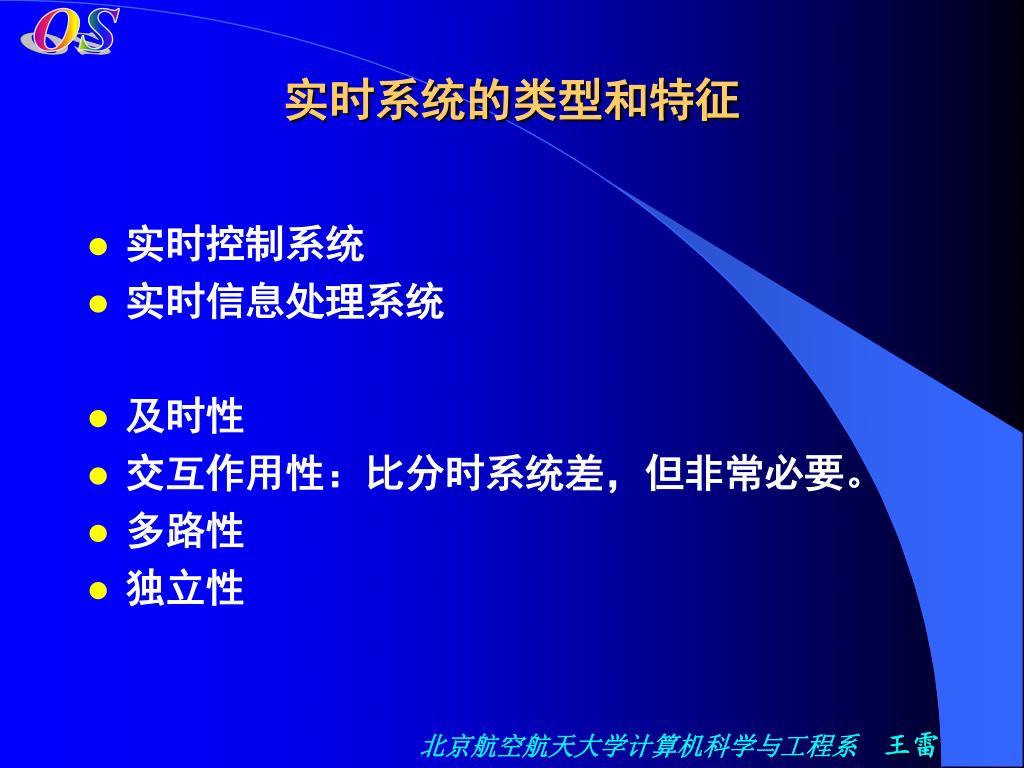 OS

实时系统的类型和特征

- 实时控制系统
- 实时信息处理系统

- 及时性
- 交互作用性：比分时系统差，但非常必要。
- 多路性
- 独立性

北京航空航天大学计算机科学与工程系 王雷